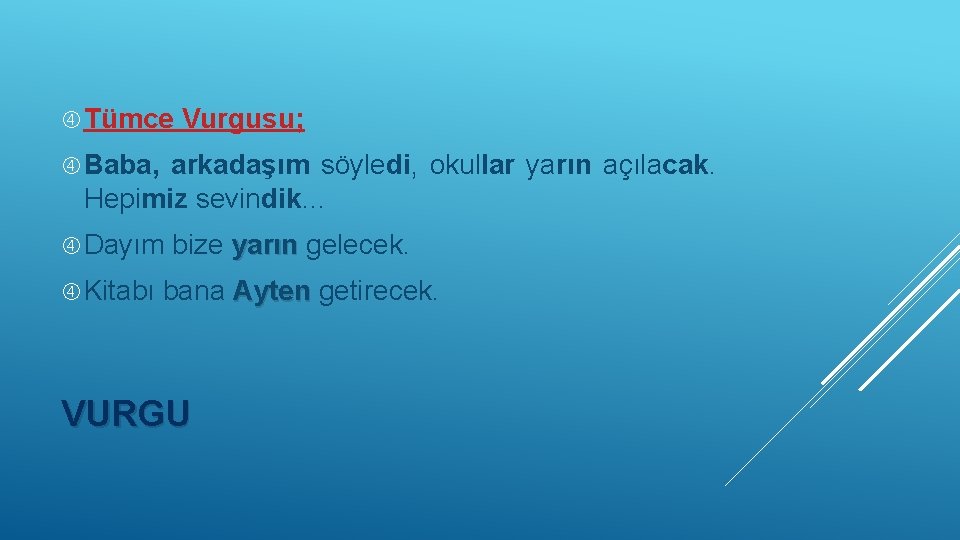 Tümce Vurgusu;

Baba, arkadaşım söyledi, okullar yarın açılacak. Hepimiz sevindik…

Dayım bize yarın gelecek.

Kitabı bana Ayten getirecek.

VURGU